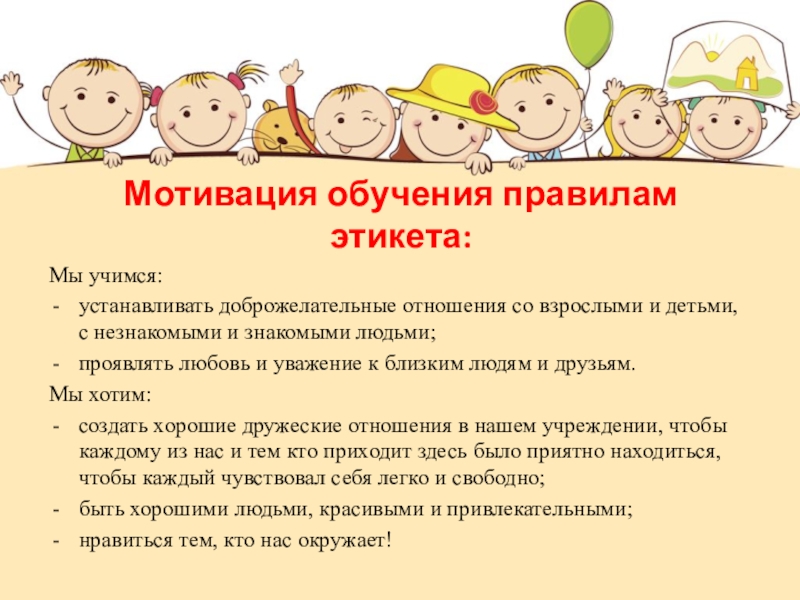 Мотивация обучения правилам этикета:

Мы учимся:
- устанавливать доброжелательные отношения со взрослыми и детьми, с незнакомыми и знакомыми людьми;
- проявлять любовь и уважение к близким людям и друзьям.

Мы хотим:
- создать хорошие дружеские отношения в нашем учреждении, чтобы каждому из нас и тем кто приходит здесь было приятно находиться, чтобы каждый чувствовал себя легко и свободно;
- быть хорошими людьми, красивыми и привлекательными;
- нравиться тем, кто нас окружает!